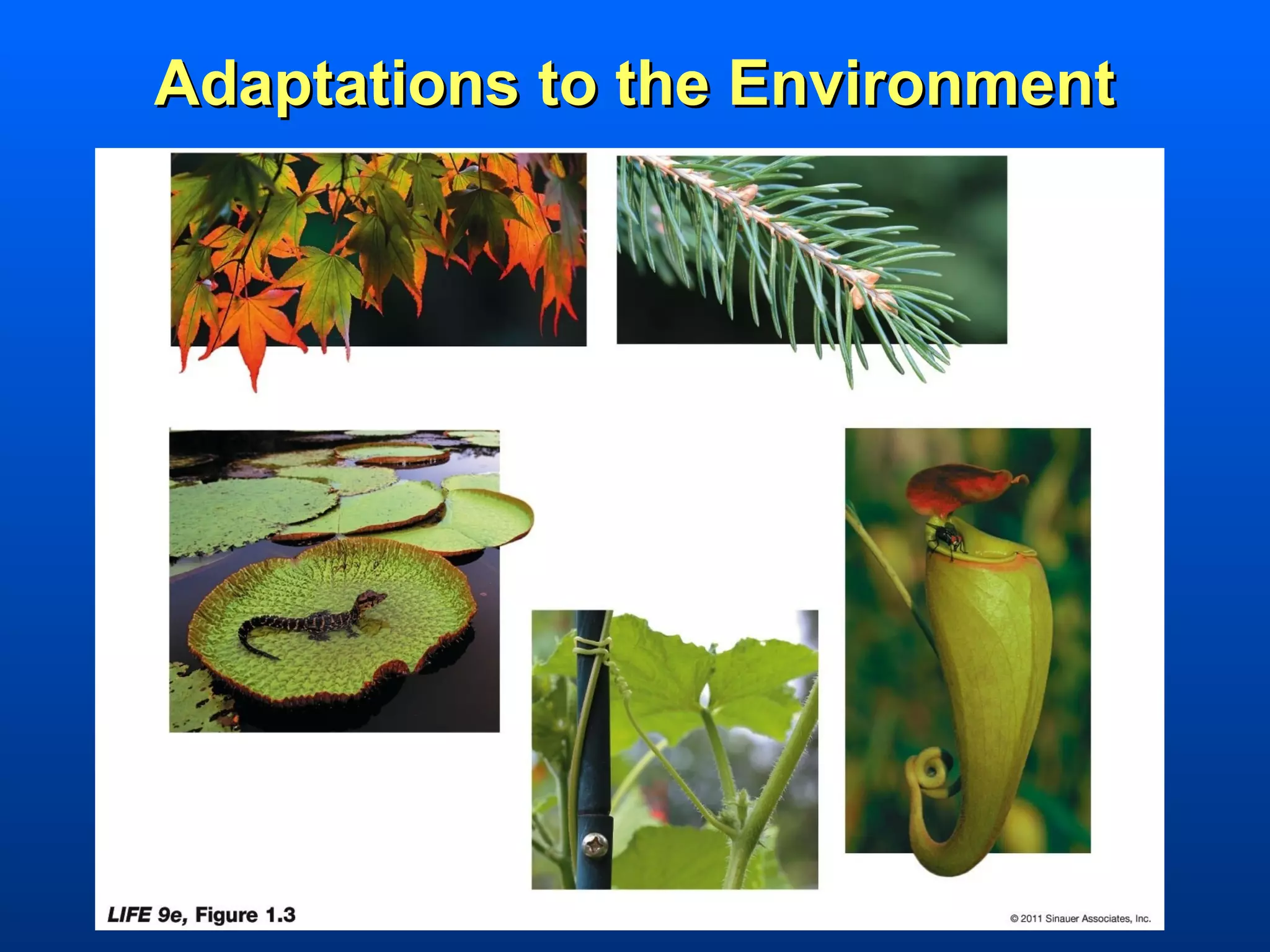 Adaptations to the Environment

LIFE 9e, Figure 1.3

© 2011 Sinauer Associates, Inc.